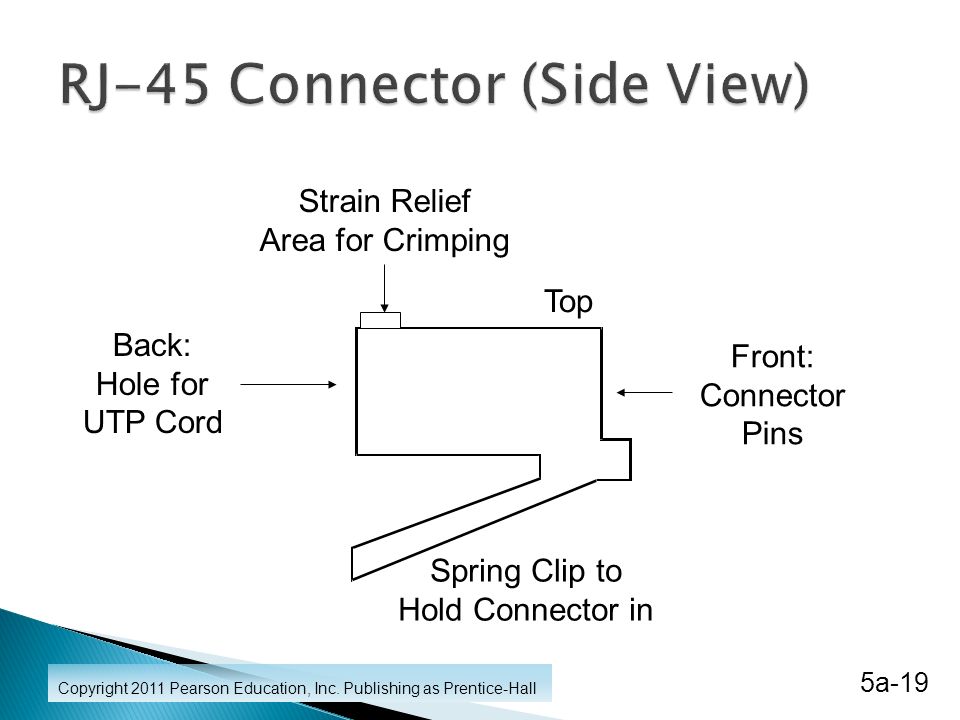 RJ-45 Connector (Side View)

Strain Relief Area for Crimping

Top

Back: Hole for UTP Cord

Front: Connector Pins

Spring Clip to Hold Connector in

Copyright 2011 Pearson Education, Inc. Publishing as Prentice-Hall

5a-19